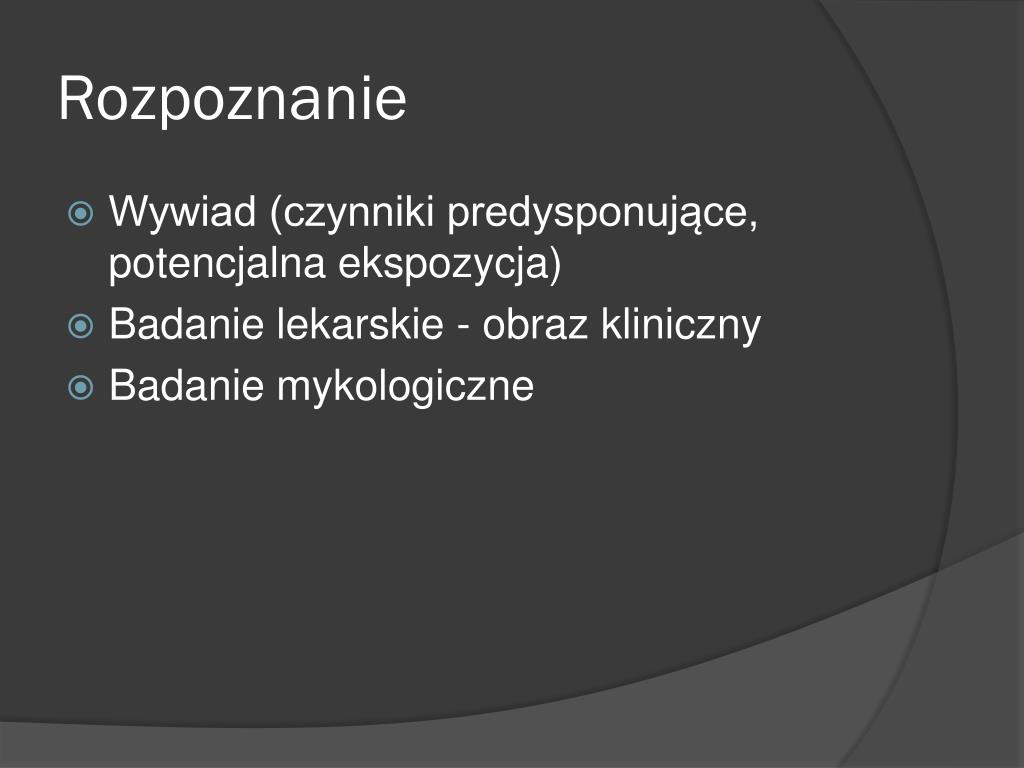 Rozpoznanie

Wywiad (czynniki predysponujące, potencjalna ekspozycja)

Badanie lekarskie - obraz kliniczny

Badanie mykologiczne